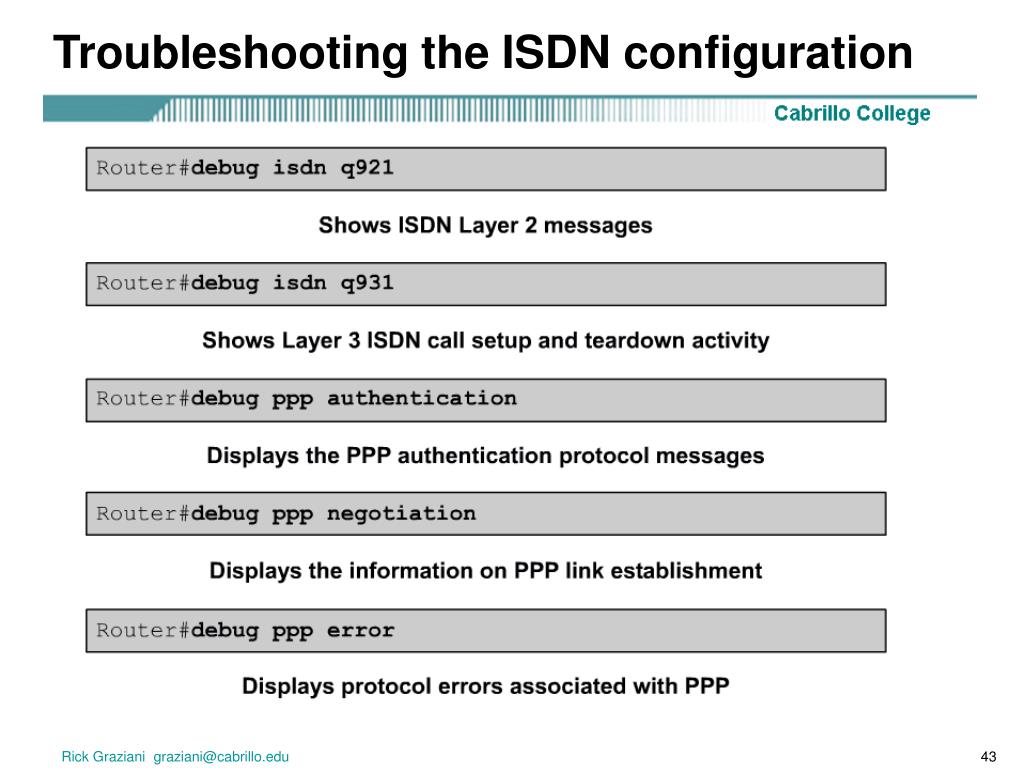 Troubleshooting the ISDN configuration

Cabrillo College

Router#debug isdn q921

Shows ISDN Layer 2 messages

Router#debug isdn q931

Shows Layer 3 ISDN call setup and teardown activity

Router#debug ppp authentication

Displays the PPP authentication protocol messages

Router#debug ppp negotiation

Displays the information on PPP link establishment

Router#debug ppp error

Displays protocol errors associated with PPP

Rick Graziani graziani@cabrillo.edu

43